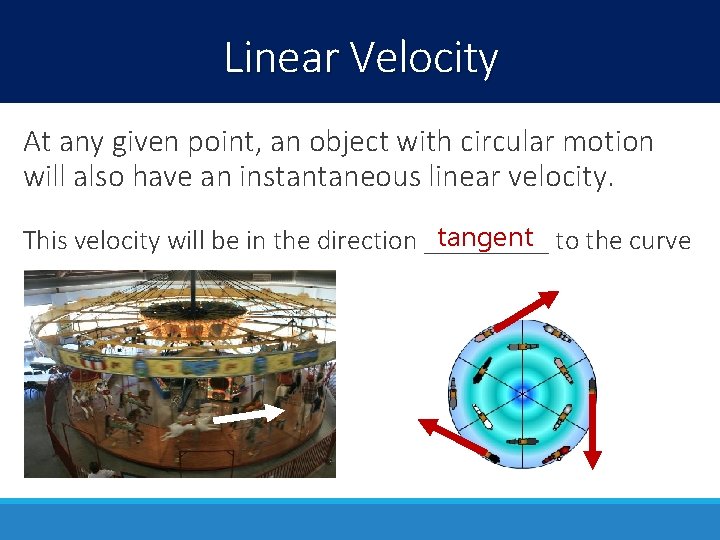 Linear Velocity

At any given point, an object with circular motion will also have an instantaneous linear velocity.

This velocity will be in the direction tangent to the curve